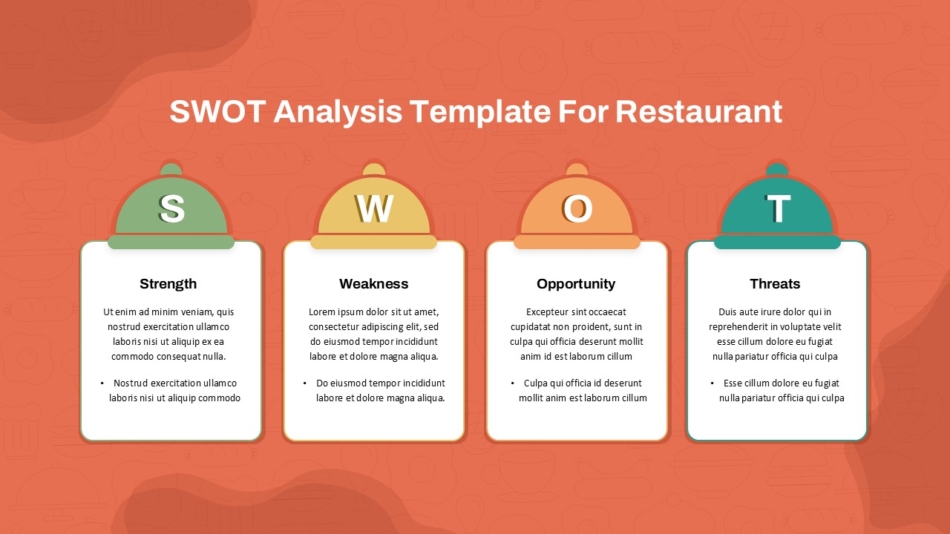 SWOT Analysis Template For Restaurant

S

Strength

Ut enim ad minim veniam, quis nostrud exercitation ullamco laboris nisi ut aliquip ex ea commodo consequat nulla.

• Nostrud exercitation ullamco laboris nisi ut aliquip commodo

W

Weakness

Lorem ipsum dolor sit ut amet, consectetur adipiscing elit, sed do eiusmod tempor incididunt labore et dolore magna aliqua.

• Do eiusmod tempor incididunt labore et dolore magna aliqua.

O

Opportunity

Excepteur sint occaecat cupidatat non proident, sunt in culpa qui officia deserunt mollit anim id est laborum cillum

• Culpa qui officia id deserunt mollit anim est laborum cillum

T

Threats

Duis aute irure dolor qui in reprehenderit in voluptate velit esse cillum dolore eu fugiat nulla pariatur officia qui culpa

• Esse cillum dolore eu fugiat nulla pariatur officia qui culpa